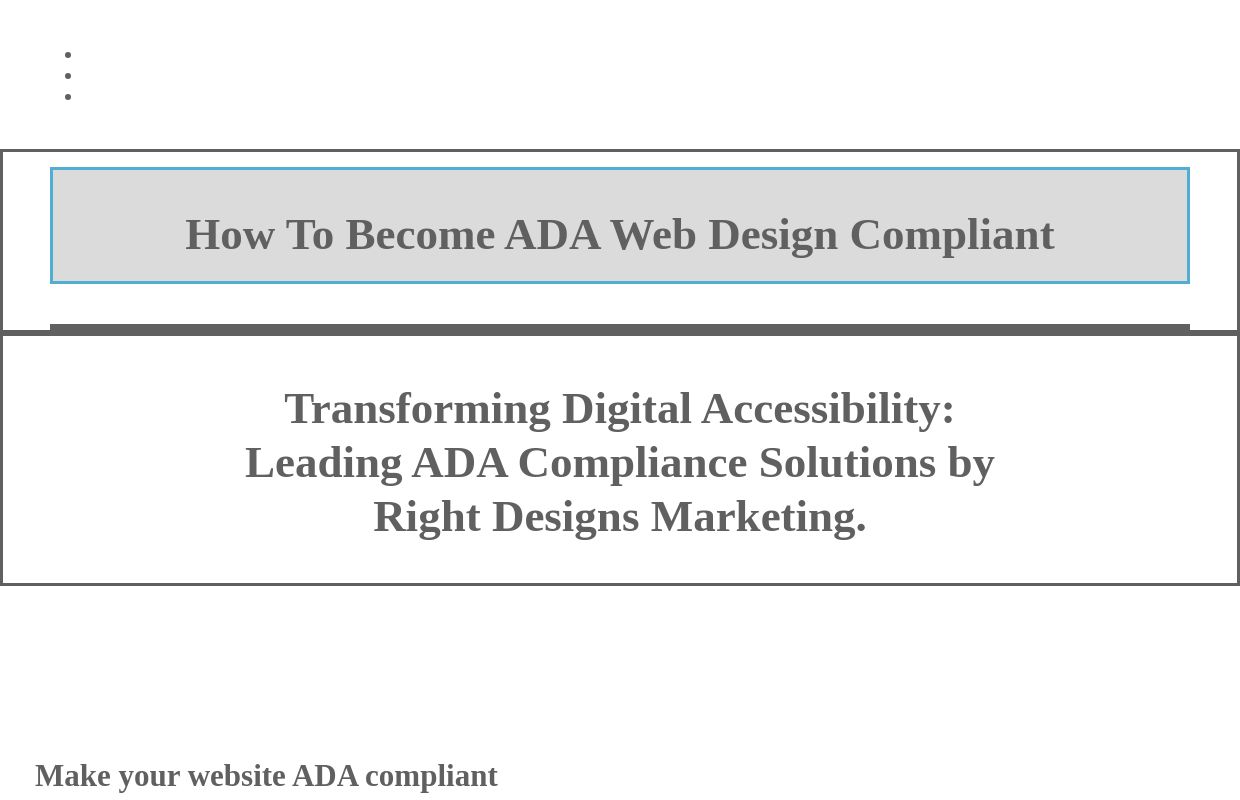 How To Become ADA Web Design Compliant

Transforming Digital Accessibility: Leading ADA Compliance Solutions by Right Designs Marketing.

Make your website ADA compliant